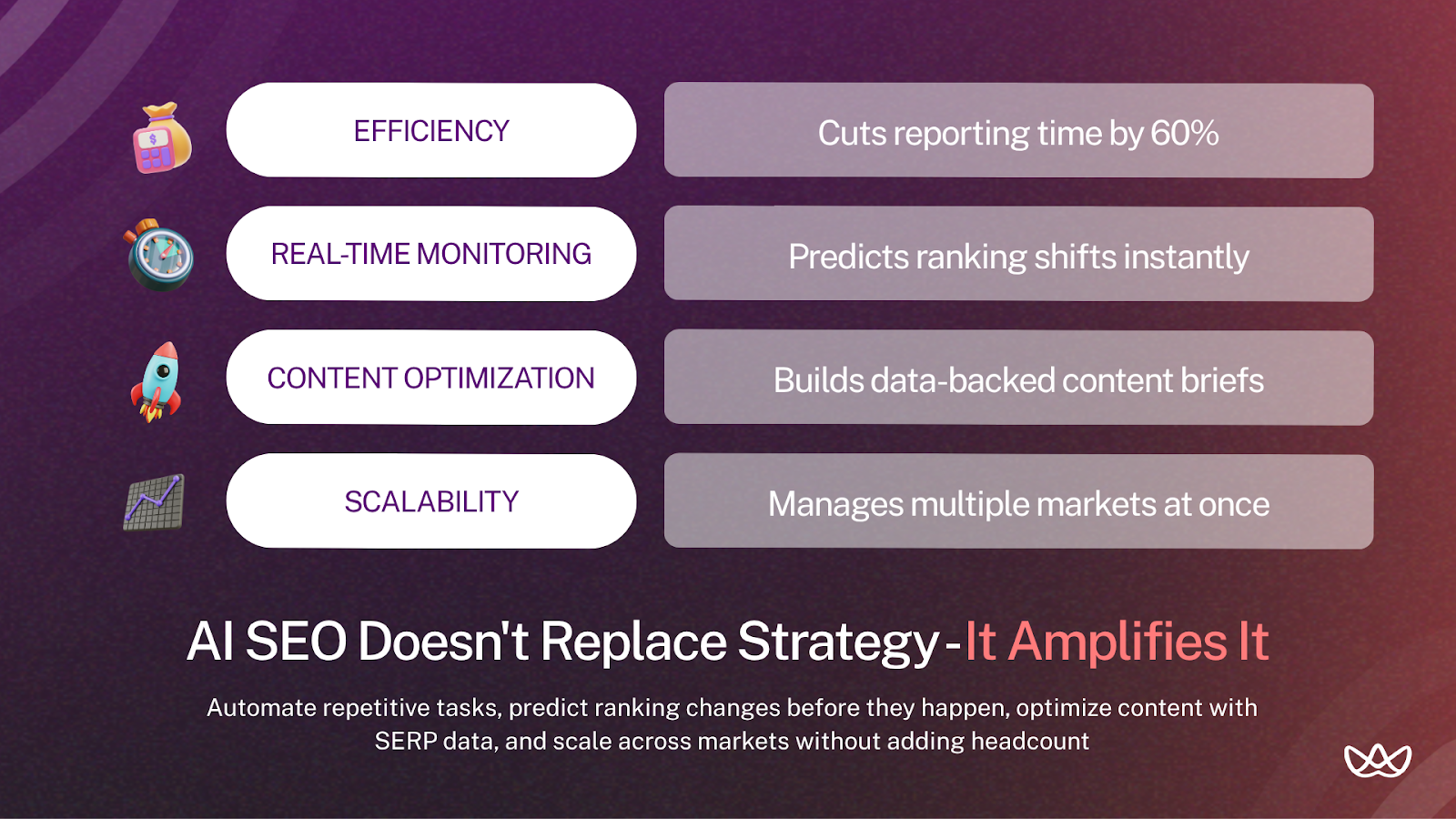 EFFICIENCY

Cuts reporting time by 60%

REAL-TIME MONITORING

Predicts ranking shifts instantly

CONTENT OPTIMIZATION

Builds data-backed content briefs

SCALABILITY

Manages multiple markets at once

AI SEO Doesn't Replace Strategy - It Amplifies It

Automate repetitive tasks, predict ranking changes before they happen, optimize content with SERP data, and scale across markets without adding headcount